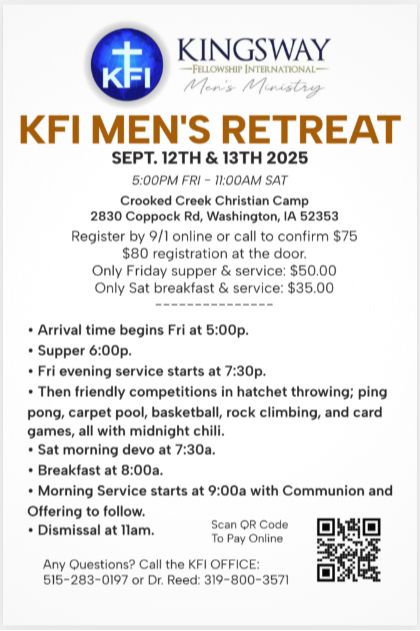 KFI

KINGSWAY
FELLOWSHIP INTERNATIONAL
Men's Ministry

KFI MEN'S RETREAT
SEPT. 12TH & 13TH 2025
5:00PM FRI - 11:00AM SAT

Crooked Creek Christian Camp
2830 Coppock Rd, Washington, IA 52353
Register by 9/1 online or call to confirm $75
$80 registration at the door.
Only Friday supper & service: $50.00
Only Sat breakfast & service: $35.00
---------------

• Arrival time begins Fri at 5:00p.
• Supper 6:00p.
• Fri evening service starts at 7:30p.
• Then friendly competitions in hatchet throwing; ping pong, carpet pool, basketball, rock climbing, and card games, all with midnight chili.
• Sat morning devo at 7:30a.
• Breakfast at 8:00a.
• Morning Service starts at 9:00a with Communion and Offering to follow.
• Dismissal at 11am.

Scan QR Code
To Pay Online

Any Questions? Call the KFI OFFICE:
515-283-0197 or Dr. Reed: 319-800-3571